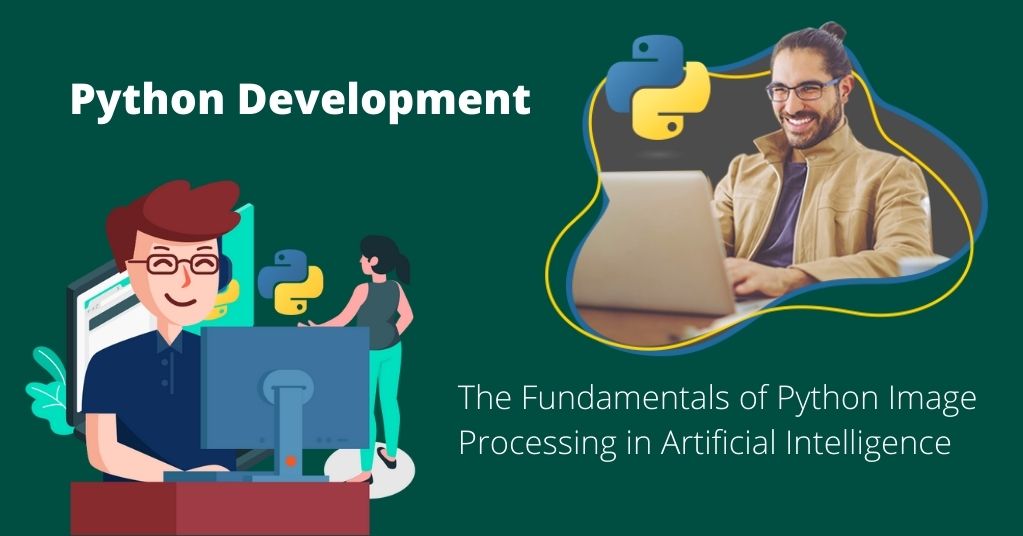 Python Development

The Fundamentals of Python Image Processing in Artificial Intelligence